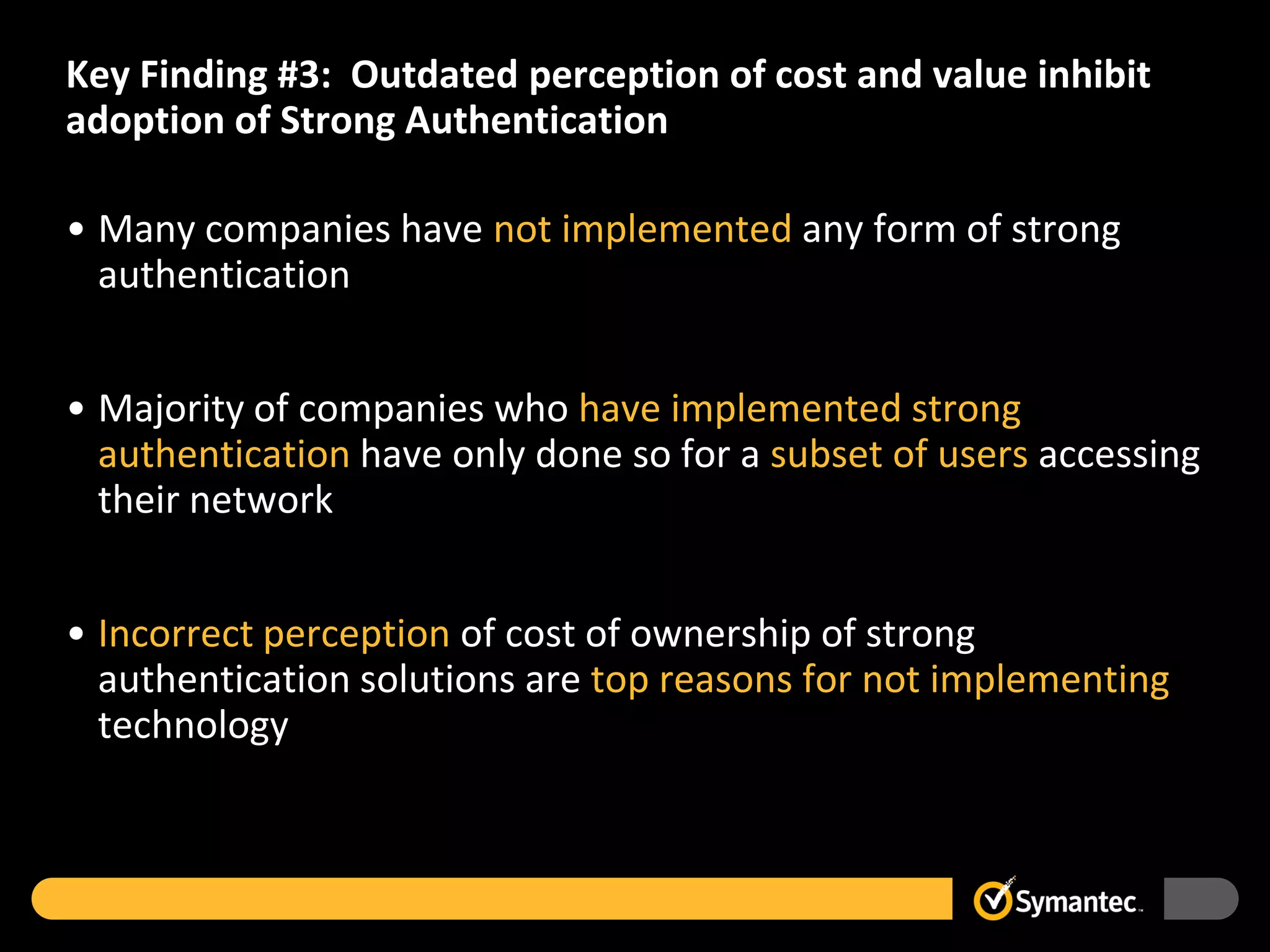 Key Finding #3: Outdated perception of cost and value inhibit adoption of Strong Authentication

• Many companies have not implemented any form of strong authentication

• Majority of companies who have implemented strong authentication have only done so for a subset of users accessing their network

• Incorrect perception of cost of ownership of strong authentication solutions are top reasons for not implementing technology

Symantec.